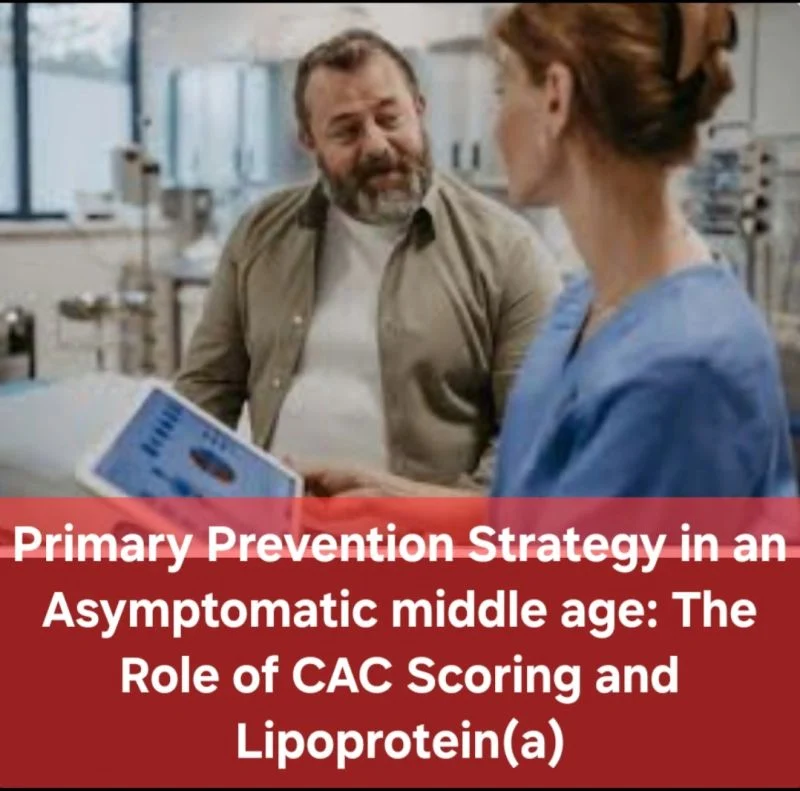 Primary Prevention Strategy in an Asymptomatic middle age: The Role of CAC Scoring and Lipoprotein(a)